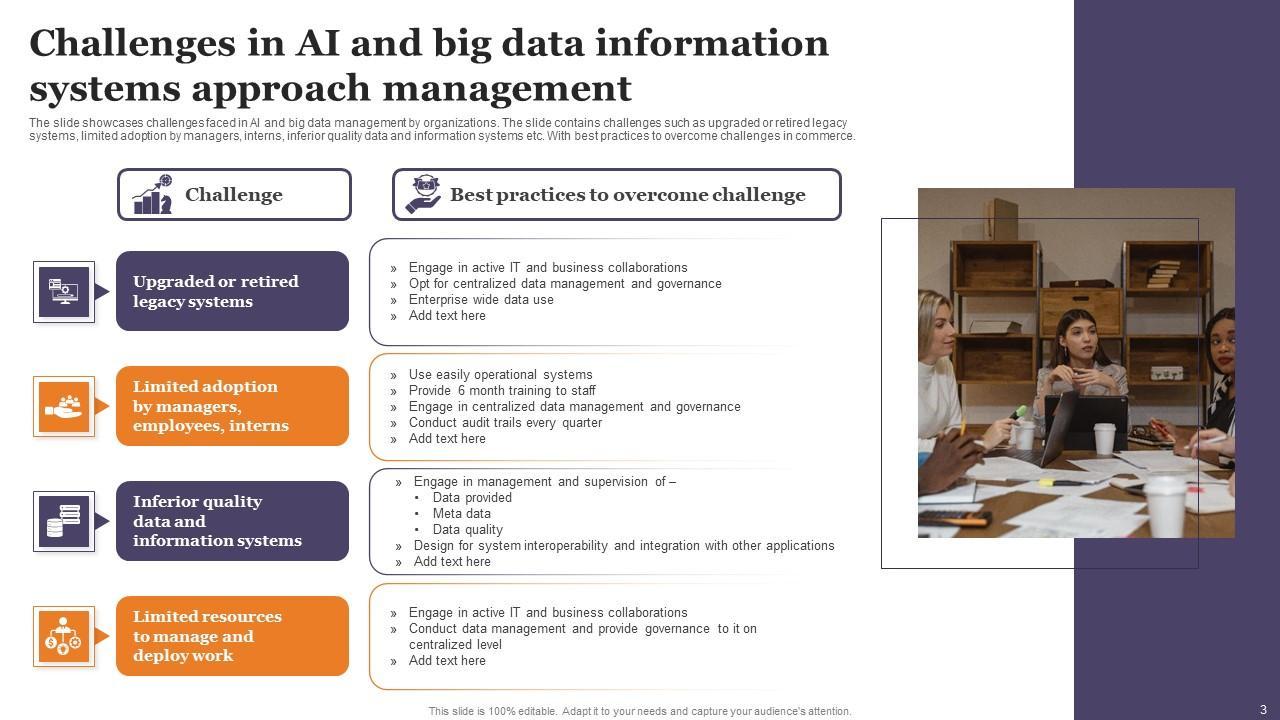 Challenges in AI and big data information systems approach management

The slide showcases challenges faced in AI and big data management by organizations. The slide contains challenges such as upgraded or retired legacy systems, limited adoption by managers, interns, inferior quality data and information systems etc. With best practices to overcome challenges in commerce.

Challenge

Best practices to overcome challenge

Upgraded or retired legacy systems

» Engage in active IT and business collaborations
» Opt for centralized data management and governance
» Enterprise wide data use
» Add text here

Limited adoption by managers, employees, interns

» Use easily operational systems
» Provide 6 month training to staff
» Engage in centralized data management and governance
» Conduct audit trails every quarter
» Add text here

Inferior quality data and information systems

» Engage in management and supervision of –
• Data provided
• Meta data
• Data quality
» Design for system interoperability and integration with other applications
» Add text here

Limited resources to manage and deploy work

» Engage in active IT and business collaborations
» Conduct data management and provide governance to it on centralized level
» Add text here

This slide is 100% editable. Adapt it to your needs and capture your audience's attention.

3